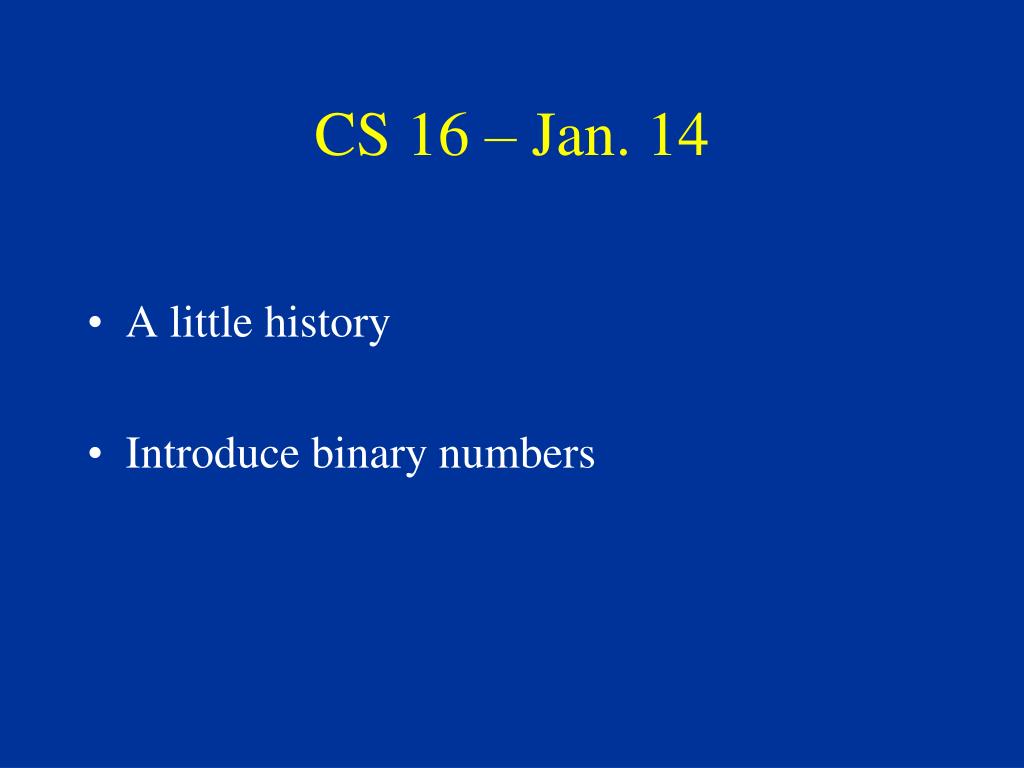 CS 16 – Jan. 14

• A little history

• Introduce binary numbers